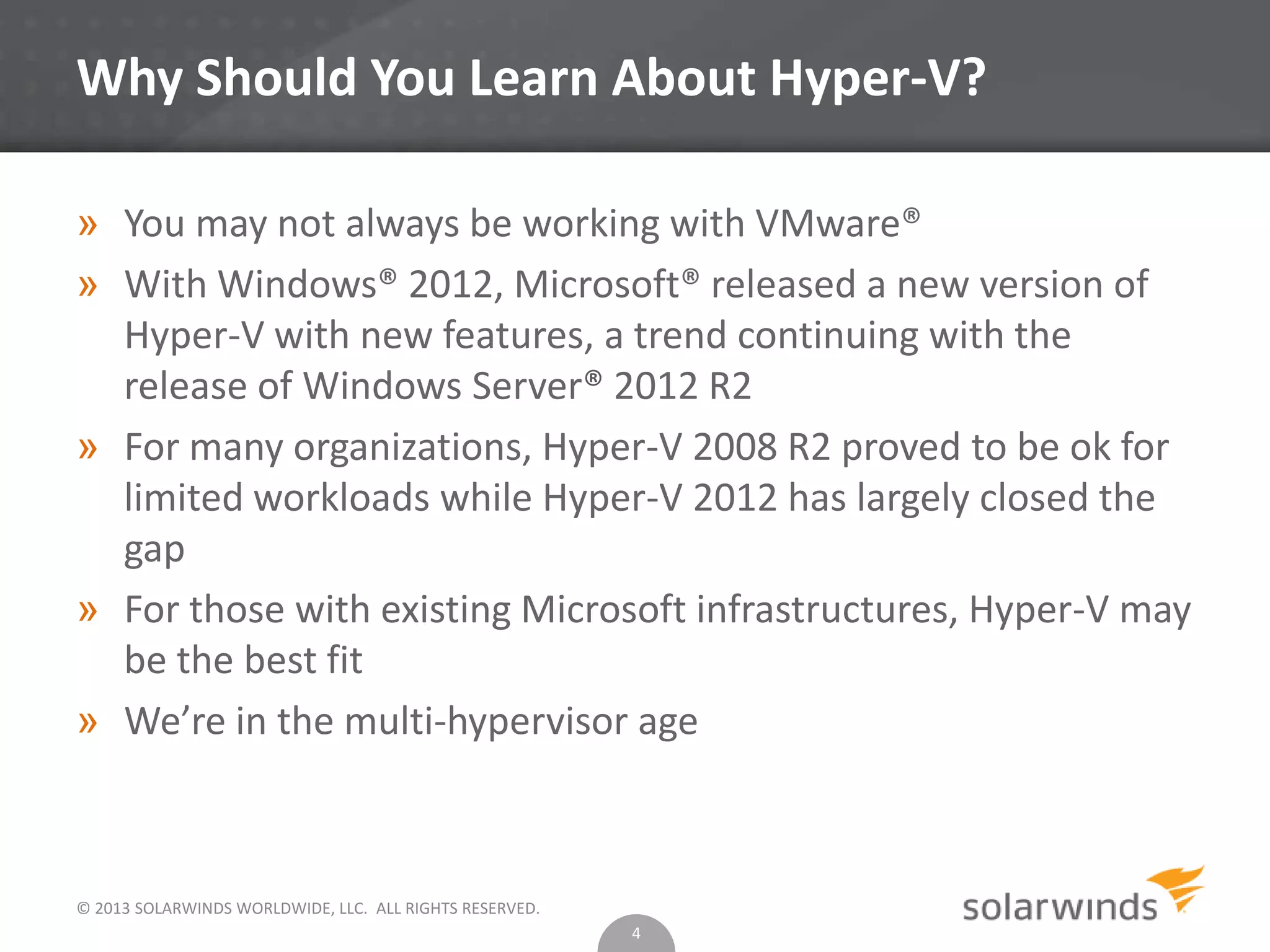 Why Should You Learn About Hyper-V?

» You may not always be working with VMware®

» With Windows® 2012, Microsoft® released a new version of Hyper-V with new features, a trend continuing with the release of Windows Server® 2012 R2

» For many organizations, Hyper-V 2008 R2 proved to be ok for limited workloads while Hyper-V 2012 has largely closed the gap

» For those with existing Microsoft infrastructures, Hyper-V may be the best fit

» We're in the multi-hypervisor age

© 2013 SOLARWINDS WORLDWIDE, LLC. ALL RIGHTS RESERVED.

4

solarwinds